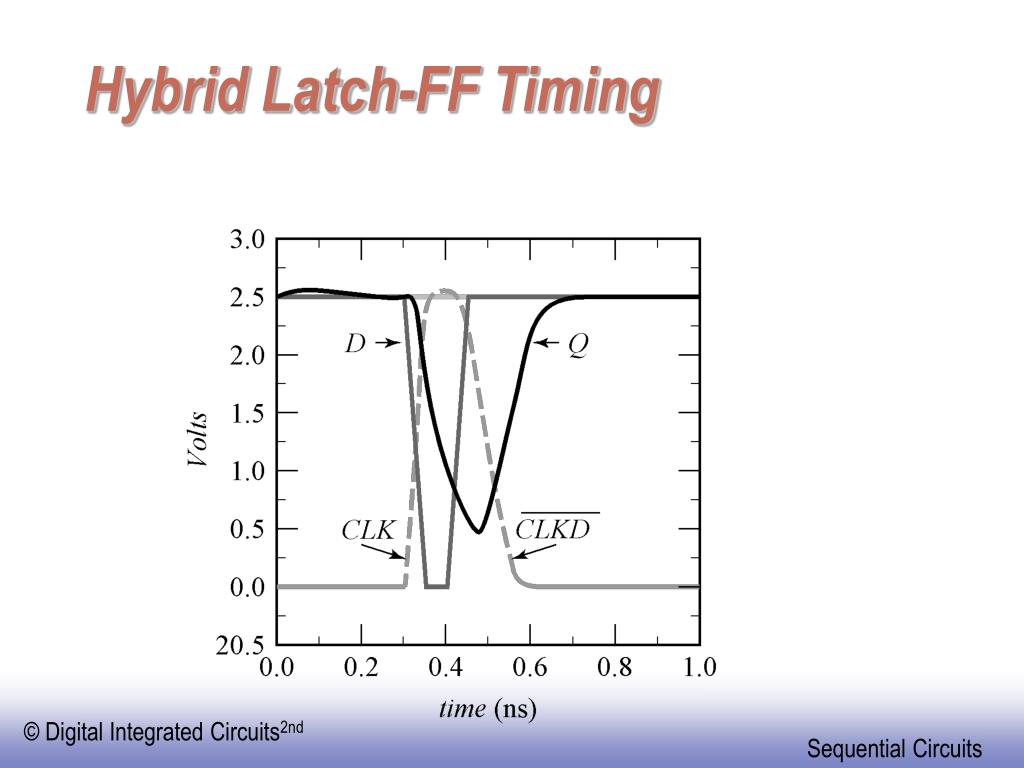 Hybrid Latch-FF Timing

3.0
2.5
2.0
1.5
1.0
0.5
0.0
20.5
Volts
D
Q
CLK
$\overline{CLKD}$
0.0
0.2
0.4
0.6
0.8
1.0
time (ns)

© Digital Integrated Circuits$^{2nd}$

Sequential Circuits